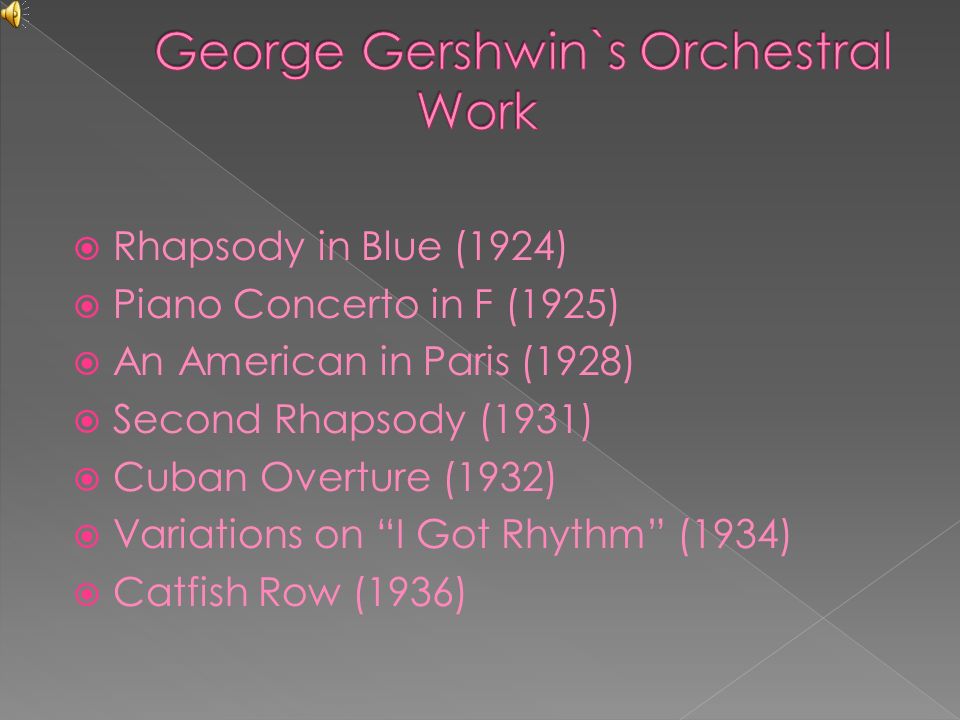 George Gershwin`s Orchestral Work

Rhapsody in Blue (1924)
Piano Concerto in F (1925)
An American in Paris (1928)
Second Rhapsody (1931)
Cuban Overture (1932)
Variations on “I Got Rhythm” (1934)
Catfish Row (1936)